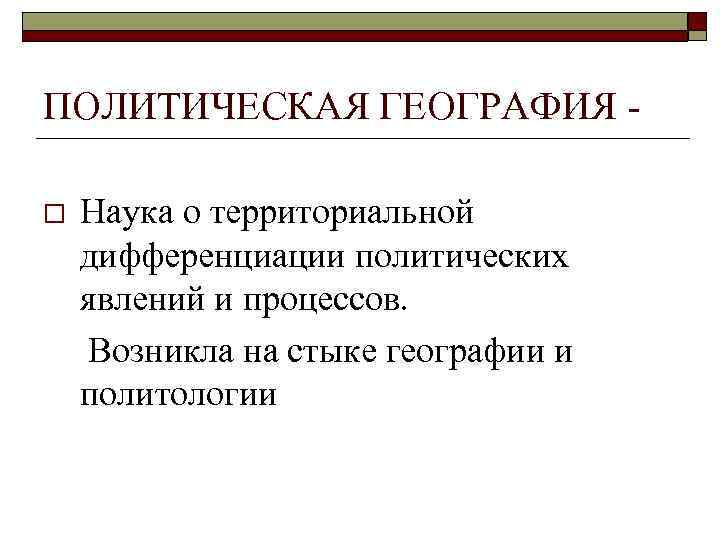 ПОЛИТИЧЕСКАЯ ГЕОГРАФИЯ -

Наука о территориальной дифференциации политических явлений и процессов.

Возникла на стыке географии и политологии